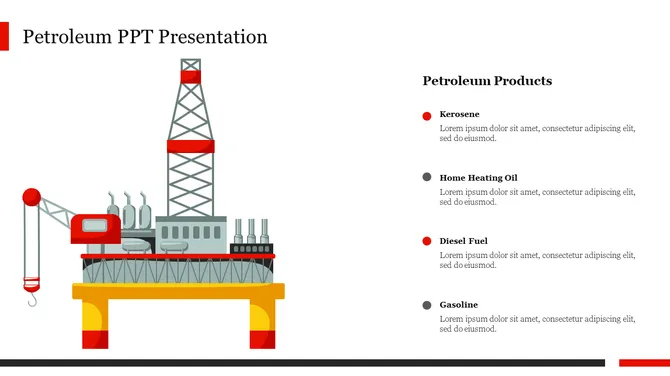 Petroleum PPT Presentation

Petroleum Products

Kerosene
Lorem ipsum dolor sit amet, consectetur adipiscing elit, sed do eiusmod.

Home Heating Oil
Lorem ipsum dolor sit amet, consectetur adipiscing elit, sed do eiusmod.

Diesel Fuel
Lorem ipsum dolor sit amet, consectetur adipiscing elit, sed do eiusmod.

Gasoline
Lorem ipsum dolor sit amet, consectetur adipiscing elit, sed do eiusmod.